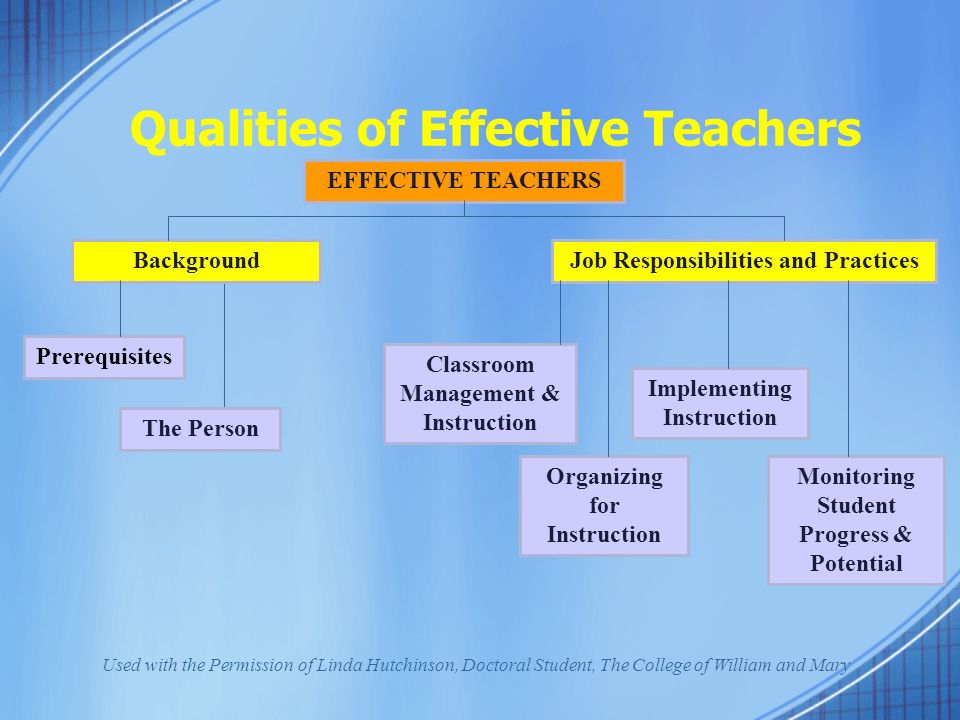 Qualities of Effective Teachers

EFFECTIVE TEACHERS

Background

Job Responsibilities and Practices

Prerequisites

The Person

Classroom Management & Instruction

Organizing for Instruction

Implementing Instruction

Monitoring Student Progress & Potential

Used with the Permission of Linda Hutchinson, Doctoral Student, The College of William and Mary